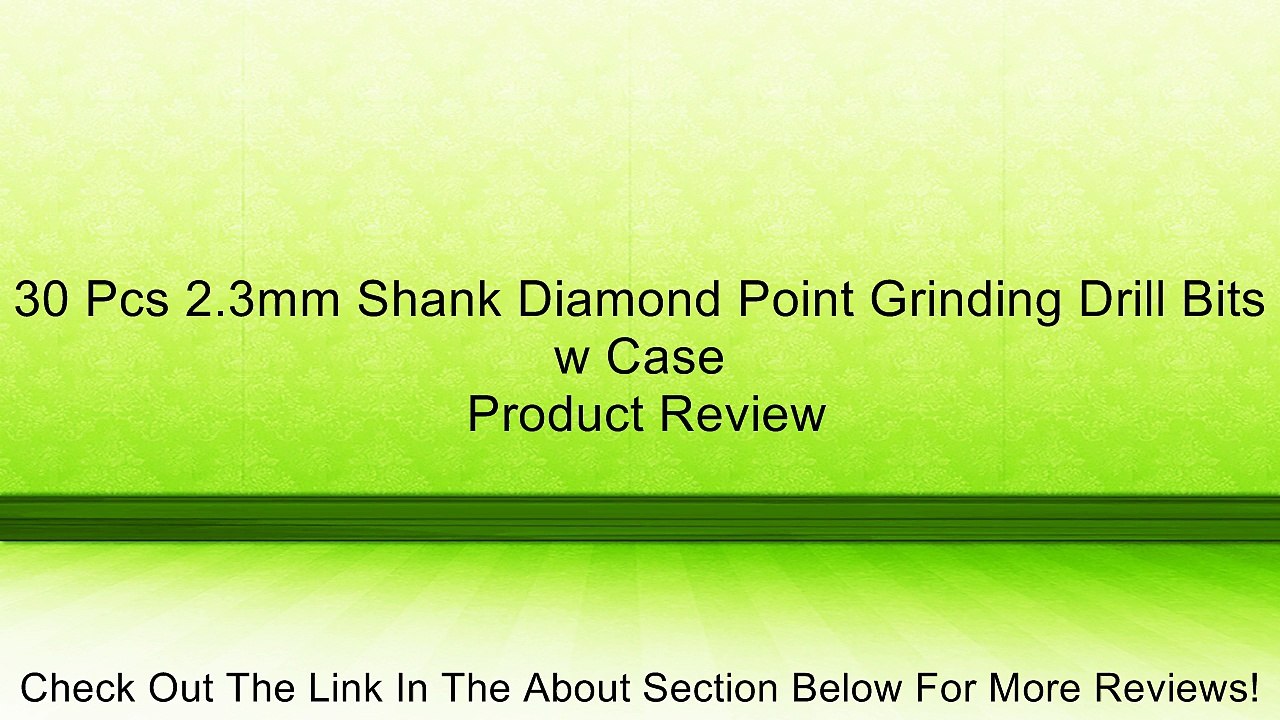 30 Pcs 2.3mm Shank Diamond Point Grinding Drill Bits w Case
Product Review

Check Out The Link In The About Section Below For More Reviews!